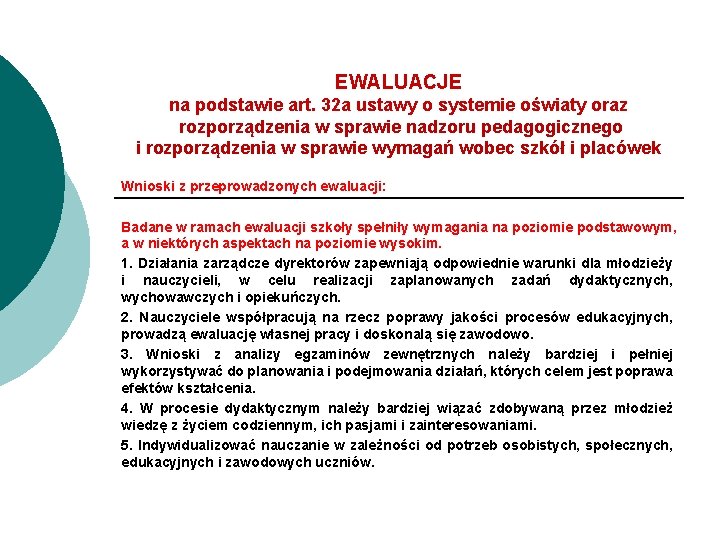 EWALUACJE
na podstawie art. 32a ustawy o systemie oświaty oraz rozporządzenia w sprawie nadzoru pedagogicznego i rozporządzenia w sprawie wymagań wobec szkół i placówek

Wnioski z przeprowadzonych ewaluacji:

Badane w ramach ewaluacji szkoły spełniły wymagania na poziomie podstawowym, a w niektórych aspektach na poziomie wysokim.

1. Działania zarządcze dyrektorów zapewniają odpowiednie warunki dla młodzieży i nauczycieli, w celu realizacji zaplanowanych zadań dydaktycznych, wychowawczych i opiekuńczych.

2. Nauczyciele współpracują na rzecz poprawy jakości procesów edukacyjnych, prowadzą ewaluację własnej pracy i doskonalą się zawodowo.

3. Wnioski z analizy egzaminów zewnętrznych należy bardziej i pełniej wykorzystywać do planowania i podejmowania działań, których celem jest poprawa efektów kształcenia.

4. W procesie dydaktycznym należy bardziej wiązać zdobywaną przez młodzież wiedzę z życiem codziennym, ich pasjami i zainteresowaniami.

5. Indywidualizować nauczanie w zależności od potrzeb osobistych, społecznych, edukacyjnych i zawodowych uczniów.